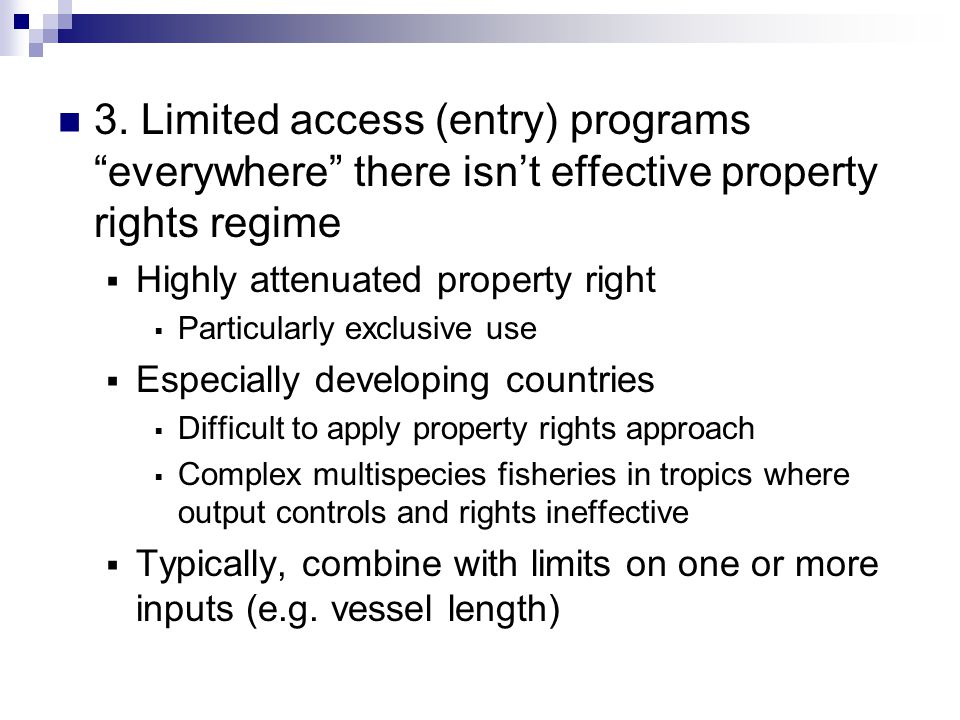 3. Limited access (entry) programs “everywhere” there isn’t effective property rights regime

Highly attenuated property right

Particularly exclusive use

Especially developing countries

Difficult to apply property rights approach

Complex multispecies fisheries in tropics where output controls and rights ineffective

Typically, combine with limits on one or more inputs (e.g. vessel length)